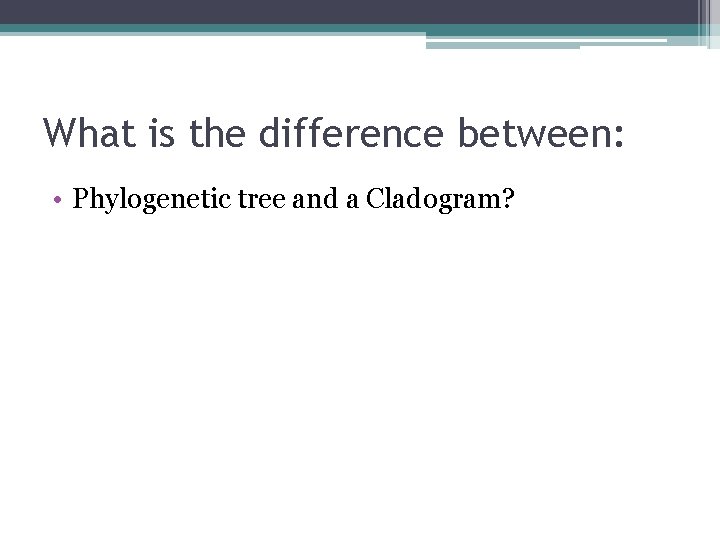 What is the difference between:

• Phylogenetic tree and a Cladogram?